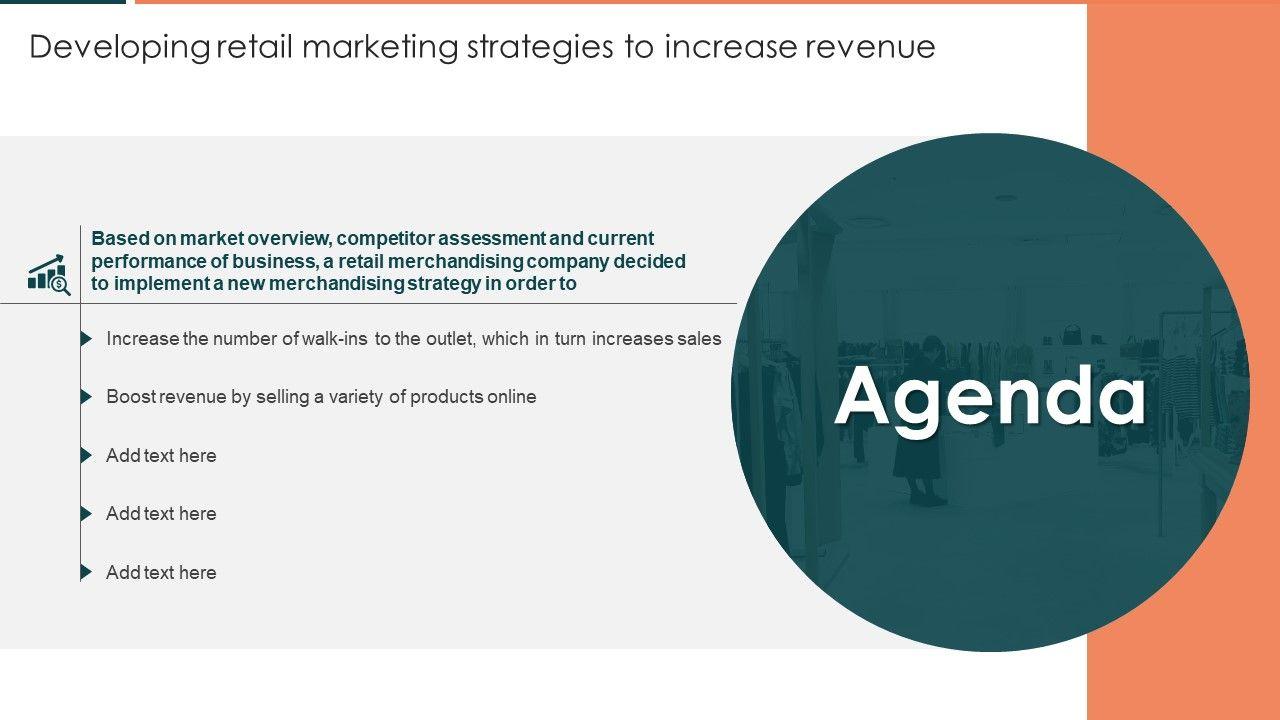 Developing retail marketing strategies to increase revenue

Based on market overview, competitor assessment and current performance of business, a retail merchandising company decided to implement a new merchandising strategy in order to

Increase the number of walk-ins to the outlet, which in turn increases sales

Boost revenue by selling a variety of products online

Add text here

Add text here

Add text here

Agenda